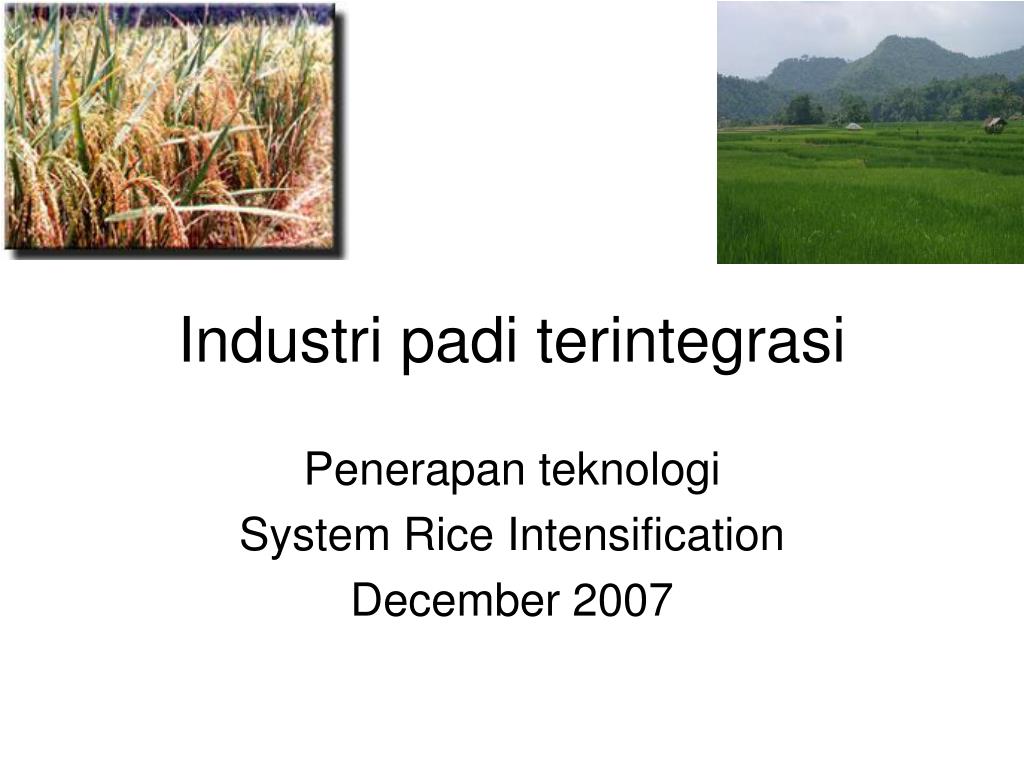 Industri padi terintegrasi

Penerapan teknologi
System Rice Intensification
December 2007